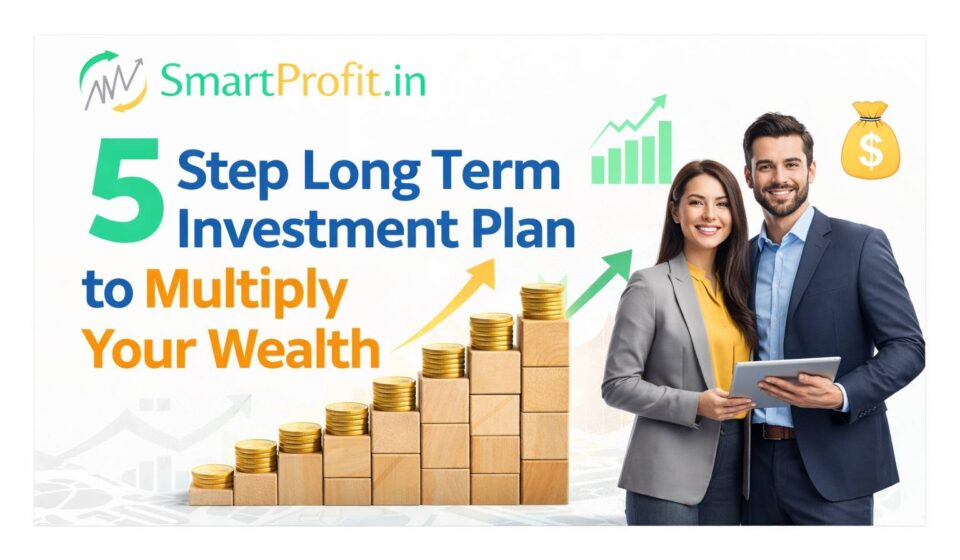 SmartProfit.in

5 Step Long Term Investment Plan to Multiply Your Wealth

$